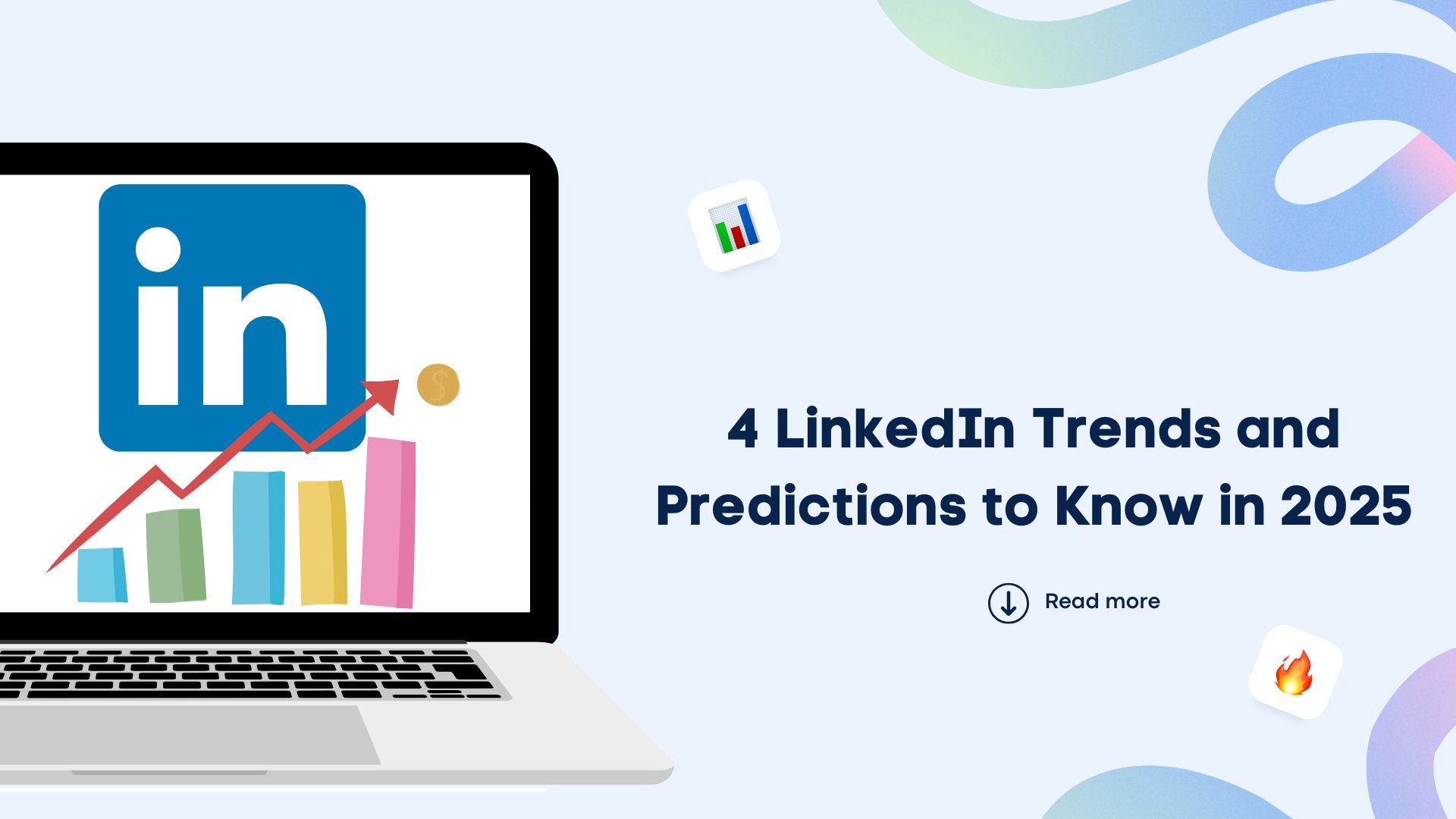 in

$

4 LinkedIn Trends and Predictions to Know in 2025

Read more